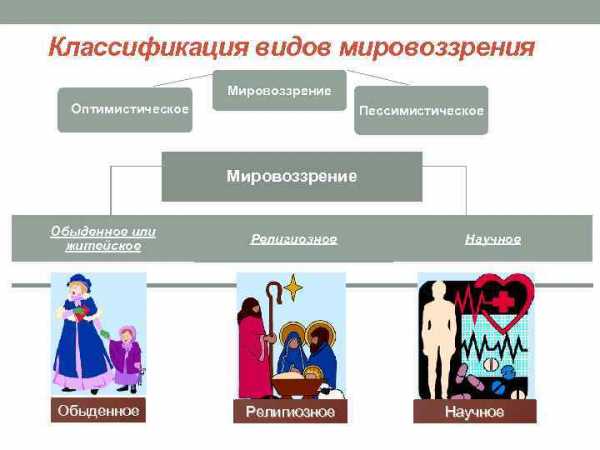 Классификация видов мировоззрения

Мировоззрение

Оптимистическое

Пессимистическое

Мировоззрение

Обыденное или житейское

Религиозное

Научное

Обыденное

Религиозное

Научное